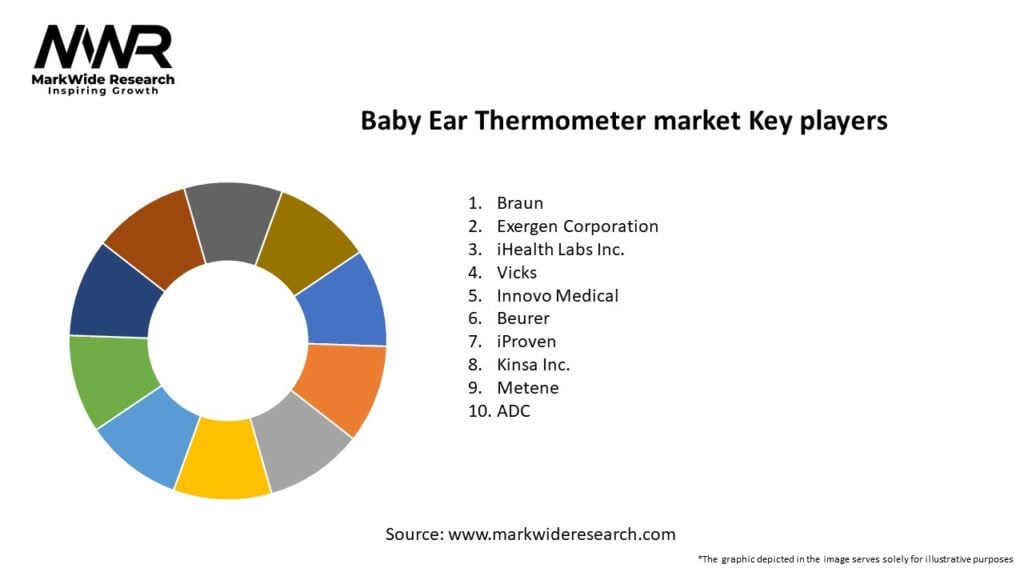 MWR
MarkWide Research
Inspiring Growth

Baby Ear Thermometer market Key players

1. Braun
2. Exergen Corporation
3. iHealth Labs Inc.
4. Vicks
5. Innovo Medical
6. Beurer
7. iProven
8. Kinsa Inc.
9. Metene
10. ADC

Source: www.markwideresearch.com

*The graphic depicted in the image serves solely for illustrative purposes